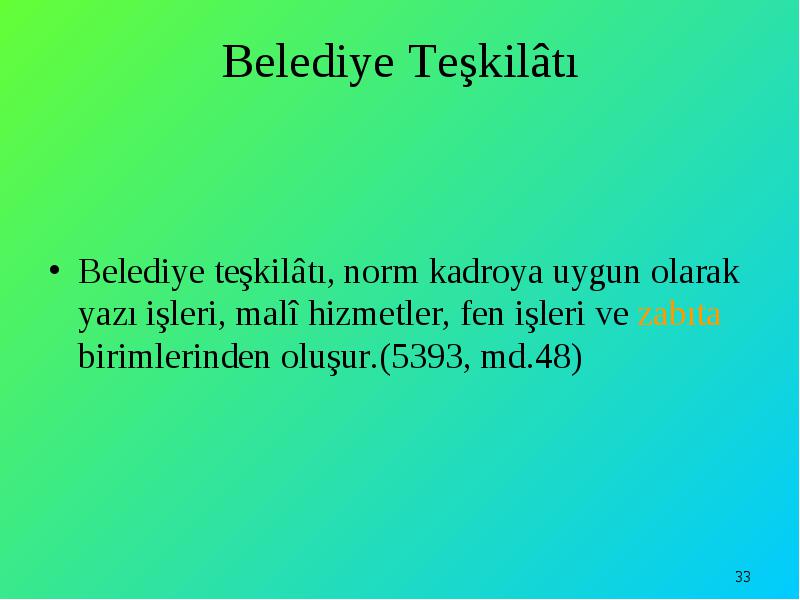 Belediye Teşkilâtı

• Belediye teşkilâtı, norm kadroya uygun olarak yazı işleri, malî hizmetler, fen işleri ve zabıta birimlerinden oluşur.(5393, md.48)

33